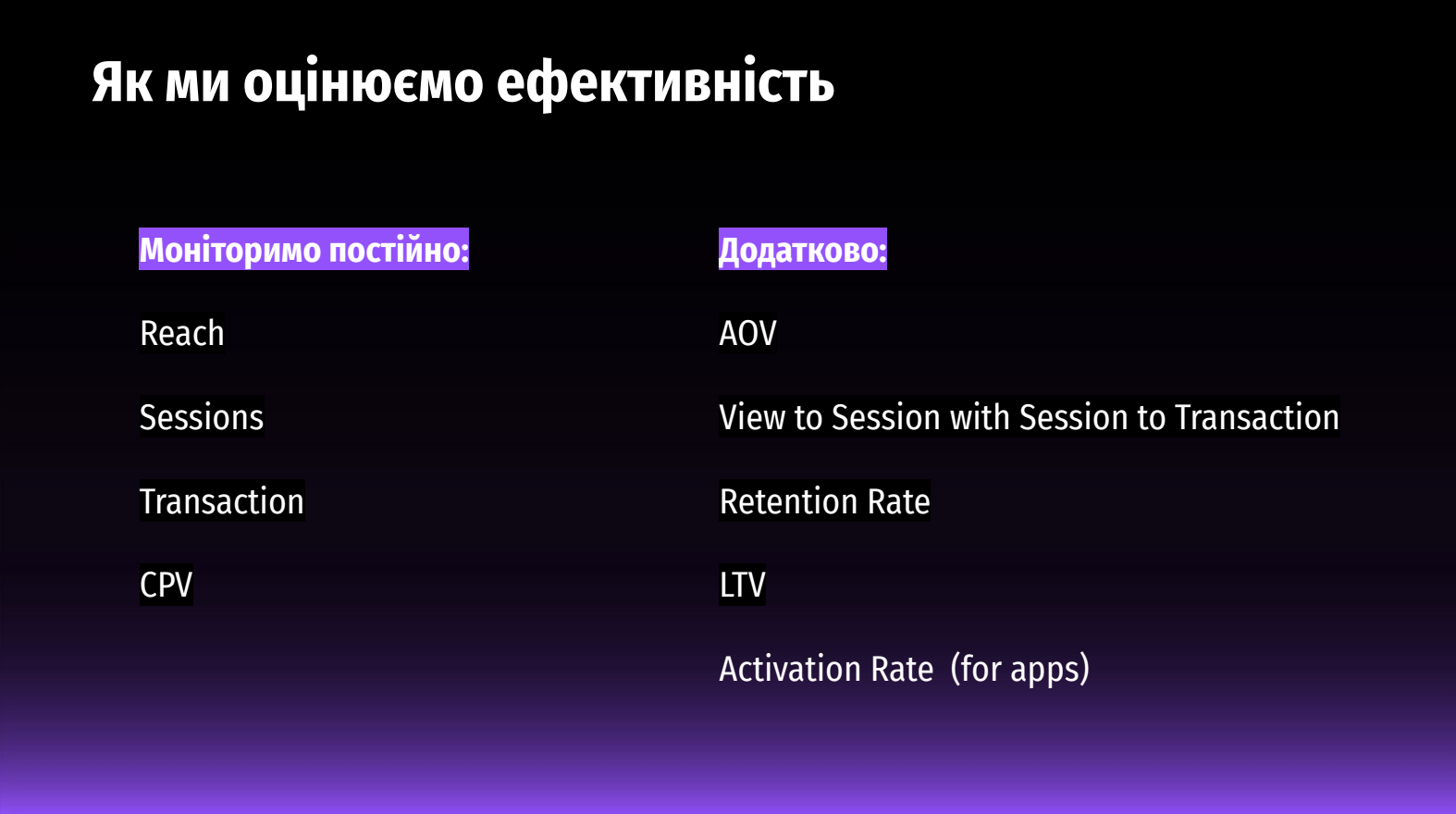 Як ми оцінюємо ефективність

Моніторимо постійно:

Reach

Sessions

Transaction

CPV

Додатково:

AOV

View to Session with Session to Transaction

Retention Rate

LTV

Activation Rate (for apps)